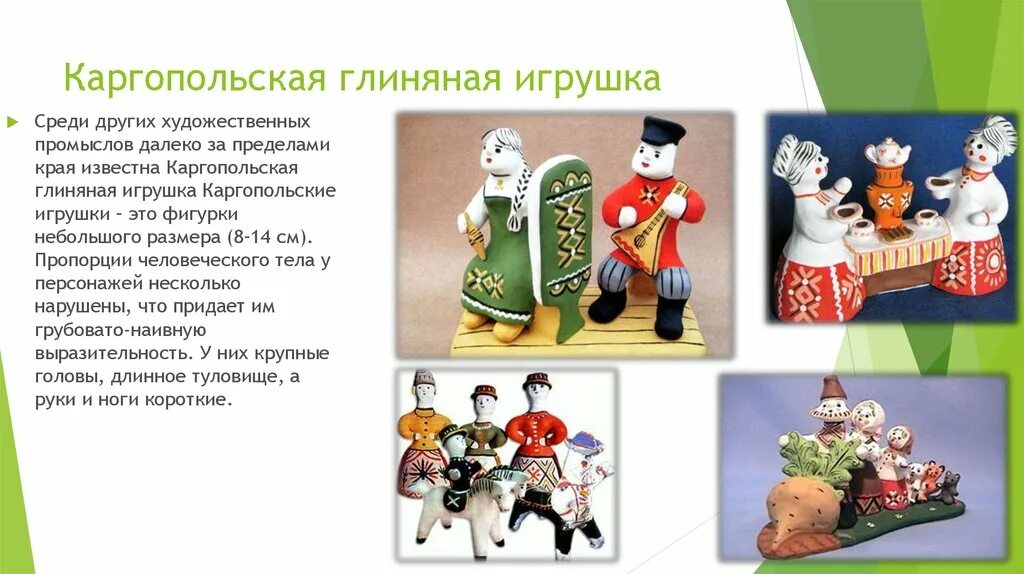 Каргопольская глиняная игрушка

Среди других художественных промыслов далеко за пределами края известна Каргопольская глиняная игрушка Каргопольские игрушки - это фигурки небольшого размера (8-14 см). Пропорции человеческого тела у персонажей несколько нарушены, что придает им грубовато-наивную выразительность. У них крупные головы, длинное туловище, а руки и ноги короткие.